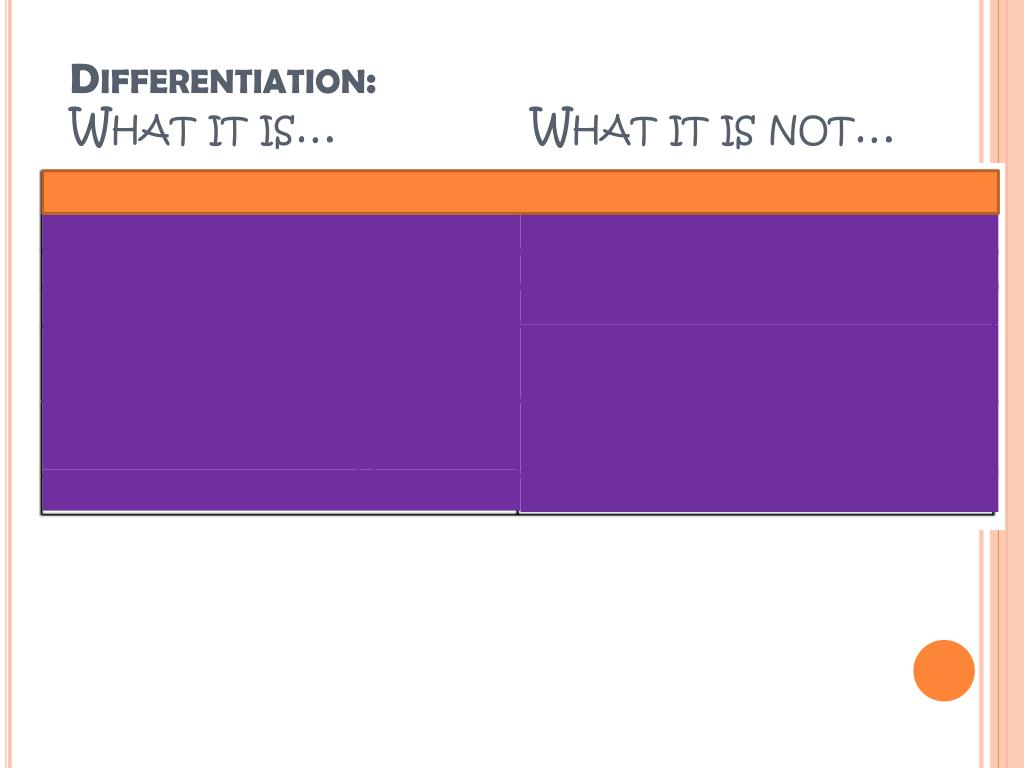 DIFFERENTIATION:
WHAT IT IS…

WHAT IT IS NOT…